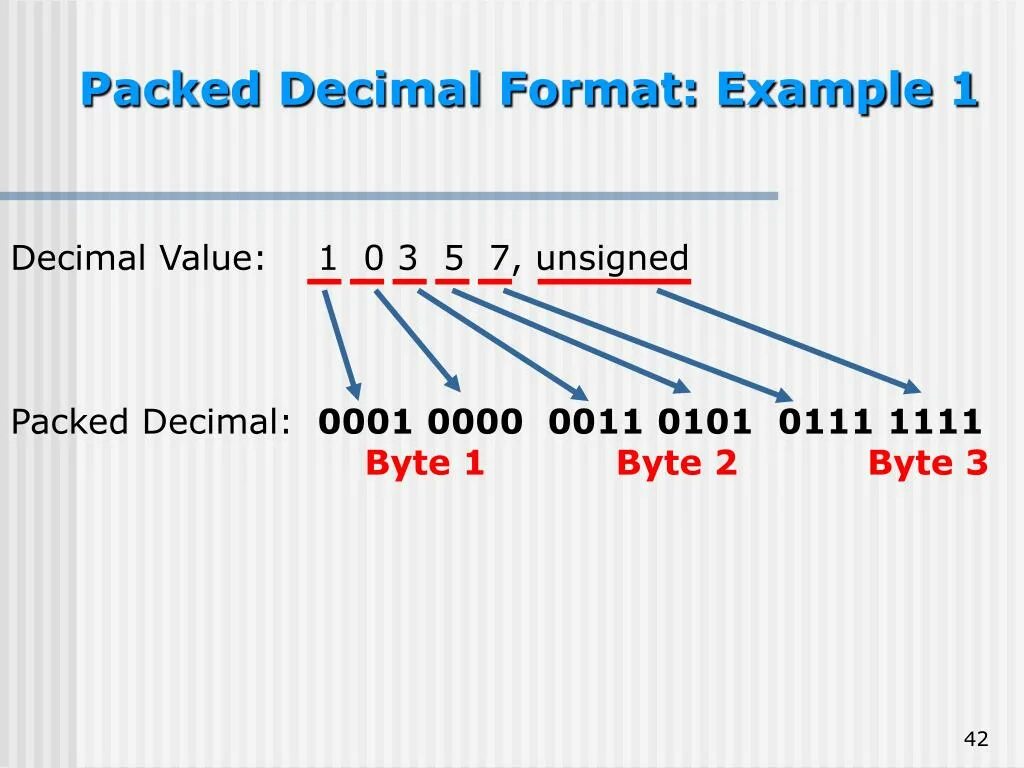 Packed Decimal Format: Example 1

Decimal Value: 1 0 3 5 7, unsigned

Packed Decimal: 0001 0000 0011 0101 0111 1111
Byte 1 Byte 2 Byte 3

42